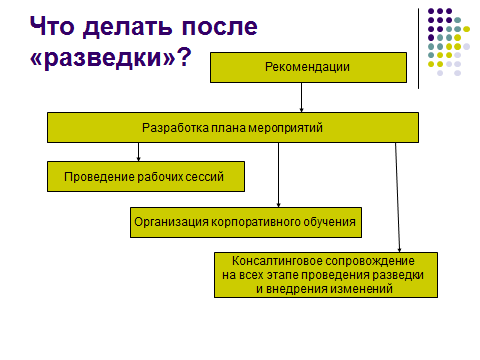 Что делать после «разведки»?

Рекомендации

Разработка плана мероприятий

Проведение рабочих сессий

Организация корпоративного обучения

Консалтинговое сопровождение на всех этапе проведения разведки и внедрения изменений